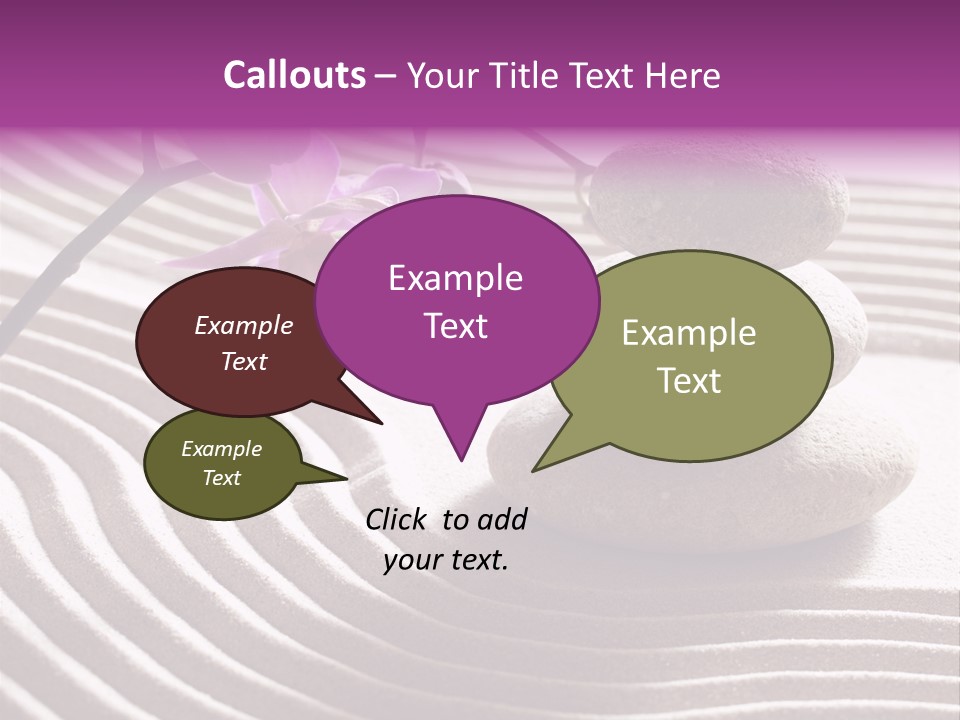 Callouts – Your Title Text Here

Example Text

Example Text

Example Text

Example Text

Click to add your text.